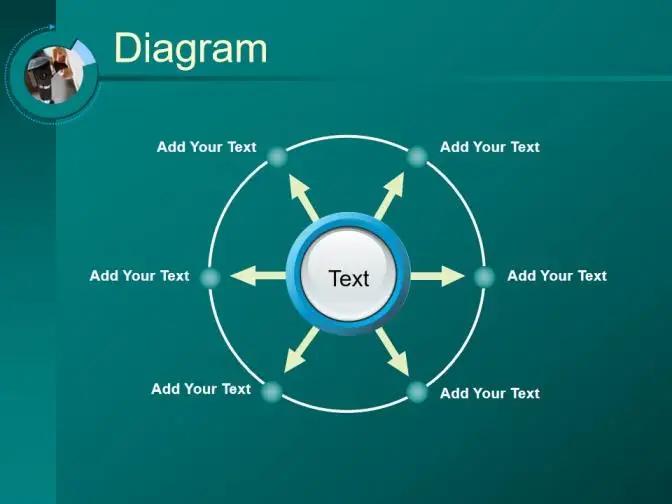 Diagram

Add Your Text

Add Your Text

Add Your Text

Text

Add Your Text

Add Your Text

Add Your Text